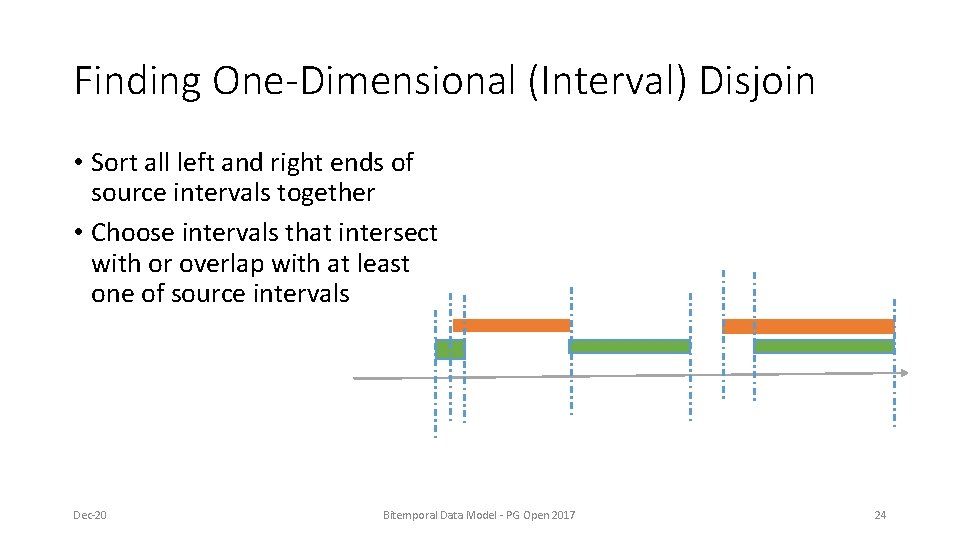 Finding One-Dimensional (Interval) Disjoin

• Sort all left and right ends of source intervals together
• Choose intervals that intersect with or overlap with at least one of source intervals

Dec-20

Bitemporal Data Model - PG Open 2017

24